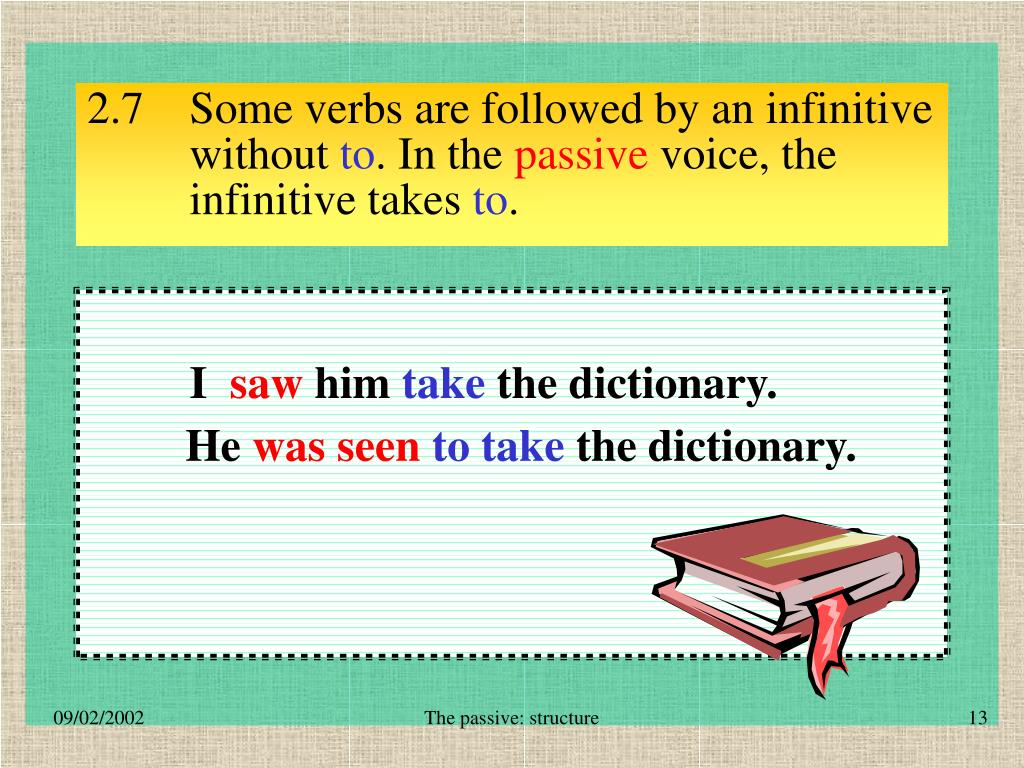 2.7 Some verbs are followed by an infinitive without to. In the passive voice, the infinitive takes to.

I saw him take the dictionary.
He was seen to take the dictionary.

09/02/2002
The passive: structure
13